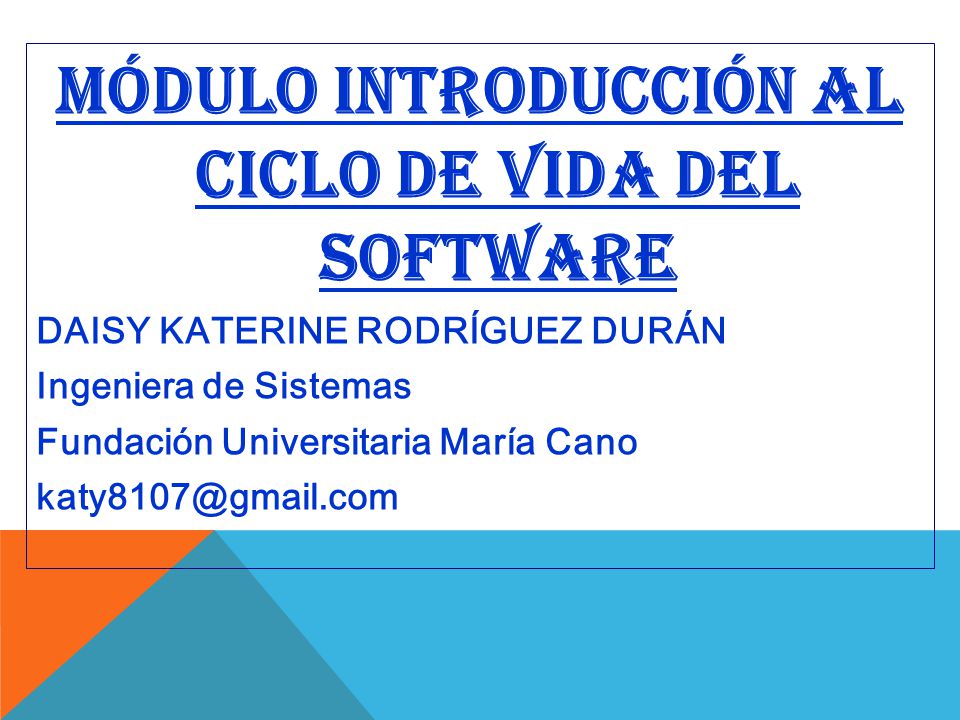 MÓDULO INTRODUCCIÓN AL CICLO DE VIDA DEL SOFTWARE

DAISY KATERINE RODRÍGUEZ DURÁN
Ingeniera de Sistemas
Fundación Universitaria María Cano
katy8107@gmail.com